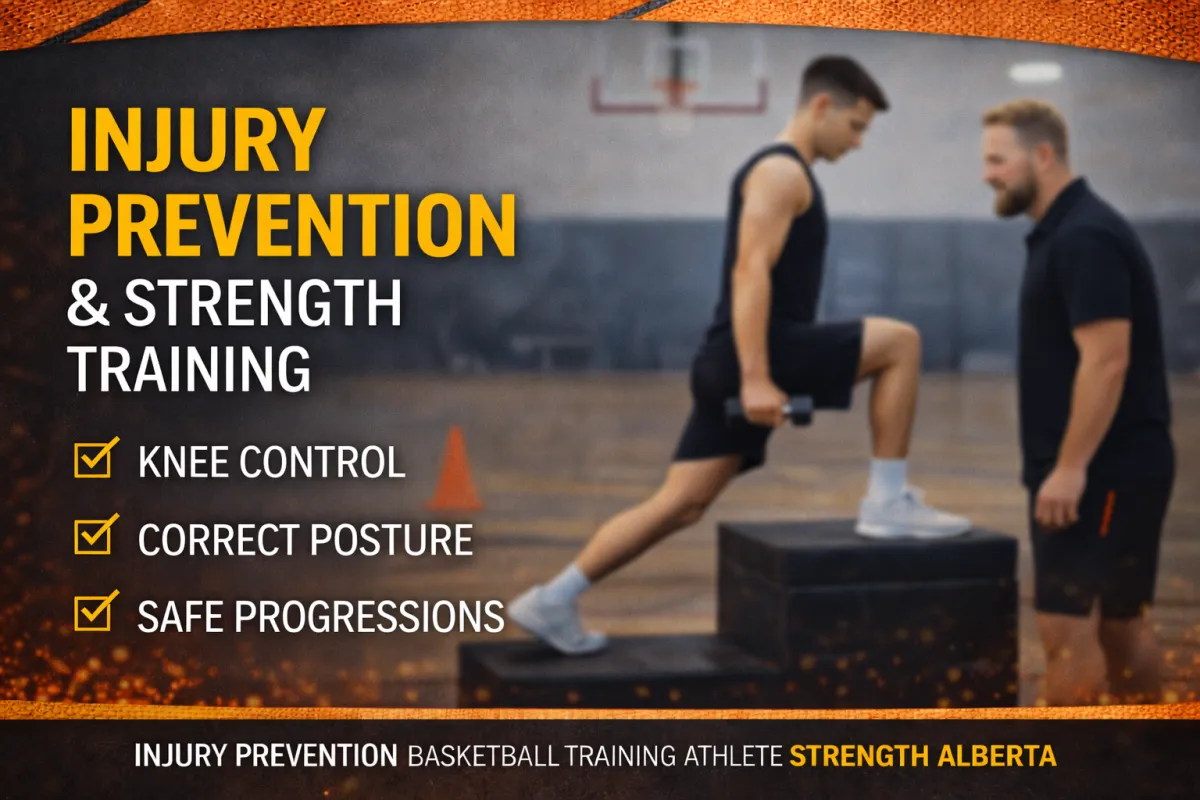 INJURY PREVENTION
& STRENGTH TRAINING

KNEE CONTROL
CORRECT POSTURE
SAFE PROGRESSIONS

INJURY PREVENTION BASKETBALL TRAINING ATHLETE STRENGTH ALBERTA